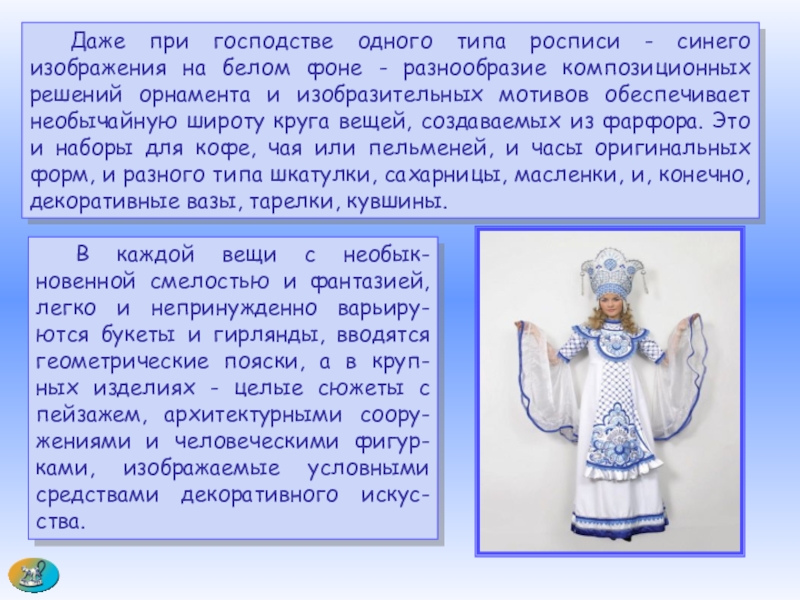 Даже при господстве одного типа росписи - синего изображения на белом фоне - разнообразие композиционных решений орнамента и изобразительных мотивов обеспечивает необычайную широту круга вещей, создаваемых из фарфора. Это и наборы для кофе, чая или пельменей, и часы оригинальных форм, и разного типа шкатулки, сахарницы, масленки, и, конечно, декоративные вазы, тарелки, кувшины.

В каждой вещи с необыкновенной смелостью и фантазией, легко и непринужденно варьируются букеты и гирлянды, вводятся геометрические пояски, а в крупных изделиях - целые сюжеты с пейзажем, архитектурными сооружениями и человеческими фигурками, изображаемые условными средствами декоративного искусства.